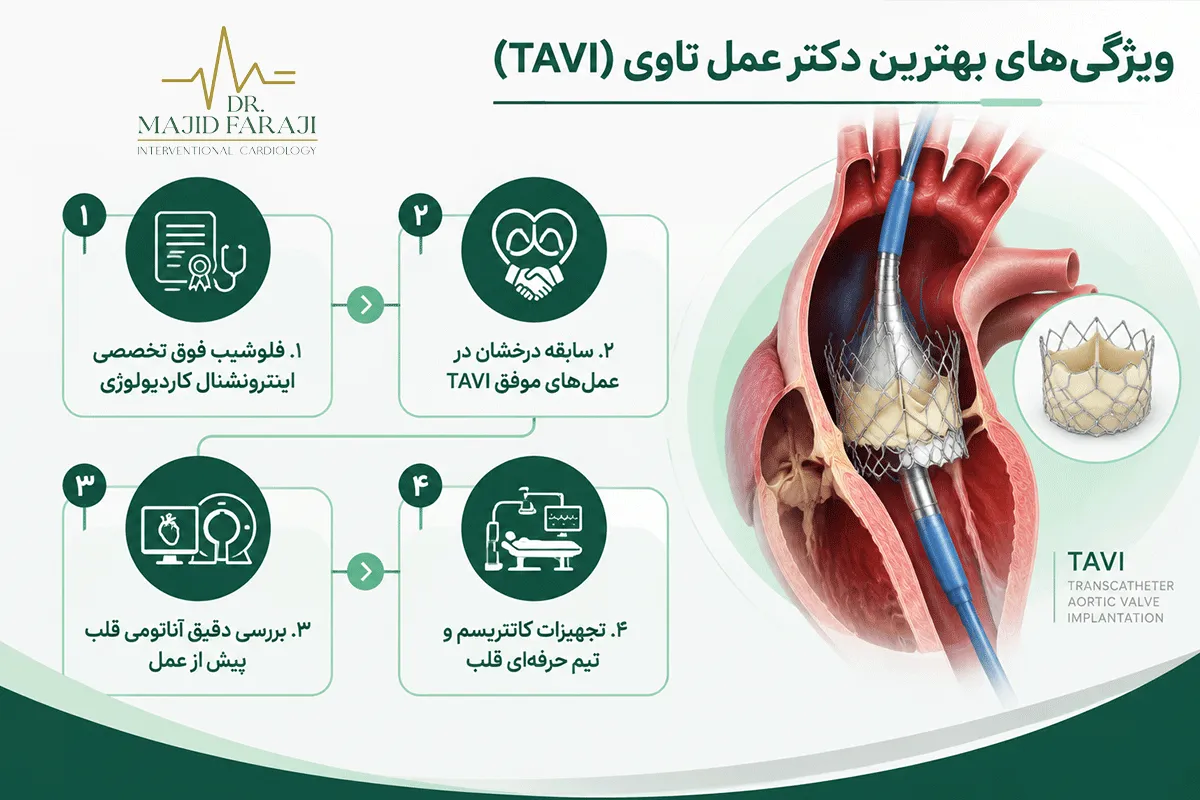 ویژگی‌های بهترین دکتر عمل تاوی (TAVI)

DR.
MAJID FARAJI
INTERVENTIONAL CARDIOLOGY

۱
۱. فلوشیپ فوق تخصصی اینترونشنال کاردیولوژی

۲
۲. سابقه درخشان در عمل‌های موفق TAVI

۳
۳. بررسی دقیق آناتومی قلب پیش از عمل

۴
۴. تجهیزات کاتتریسم و تیم حرفه‌ای قلب

TAVI
TRANSCATHETER
AORTIC VALVE
IMPLANTATION